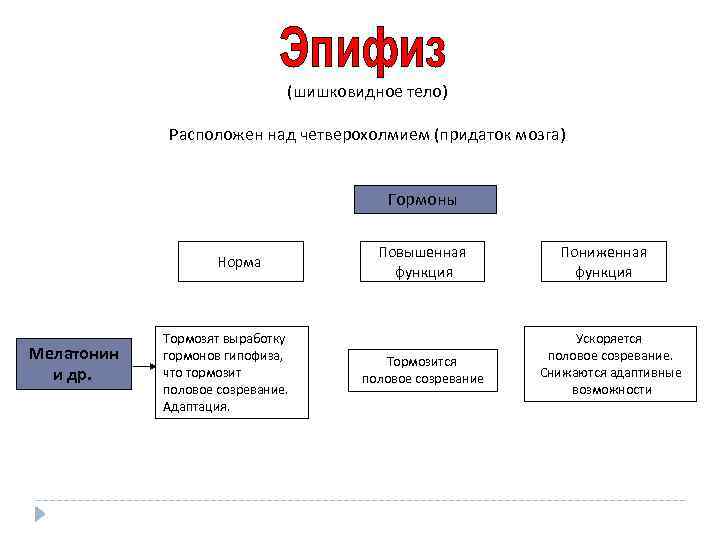 Эпифиз
(шишковидное тело)

Расположен над четверохолмием (придаток мозга)

Гормоны

Норма

Повышенная функция

Пониженная функция

Мелатонин и др.

Тормозят выработку гормонов гипофиза, что тормозит половое созревание. Адаптация.

Тормозится половое созревание

Ускоряется половое созревание. Снижаются адаптивные возможности